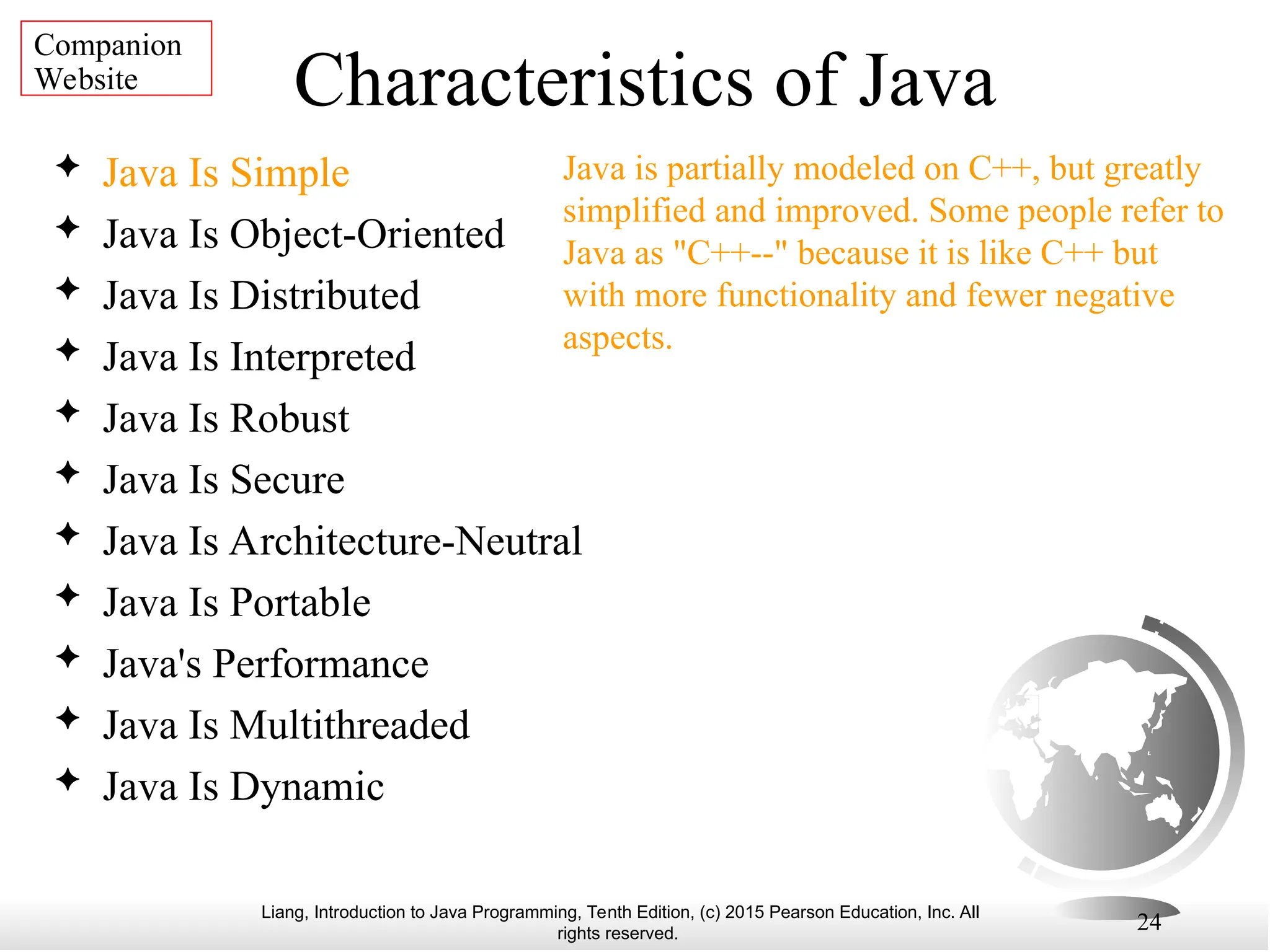 Companion Website

Characteristics of Java

✦ Java Is Simple
✦ Java Is Object-Oriented
✦ Java Is Distributed
✦ Java Is Interpreted
✦ Java Is Robust
✦ Java Is Secure
✦ Java Is Architecture-Neutral
✦ Java Is Portable
✦ Java's Performance
✦ Java Is Multithreaded
✦ Java Is Dynamic

Java is partially modeled on C++, but greatly simplified and improved. Some people refer to Java as "C++--" because it is like C++ but with more functionality and fewer negative aspects.

Liang, Introduction to Java Programming, Tenth Edition, (c) 2015 Pearson Education, Inc. All rights reserved.

24